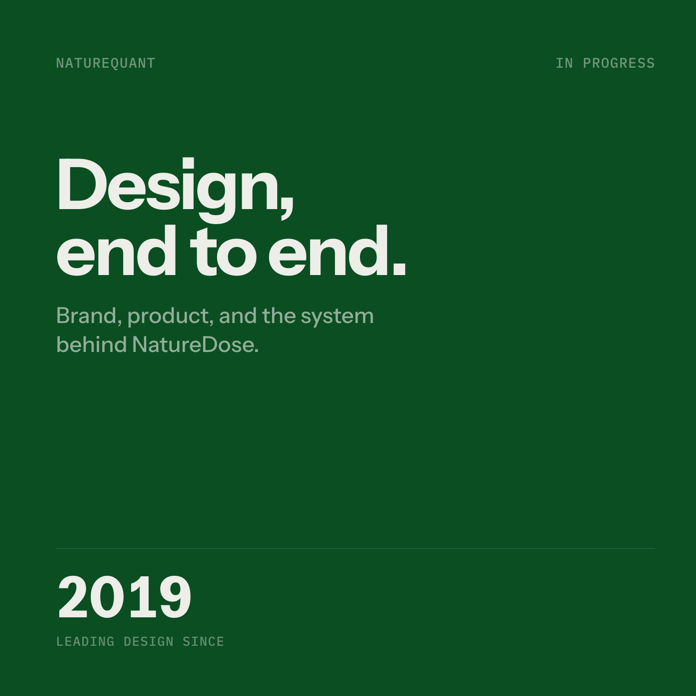 NATUREQUANT

IN PROGRESS

Design, end to end.

Brand, product, and the system behind NatureDose.

2019

LEADING DESIGN SINCE